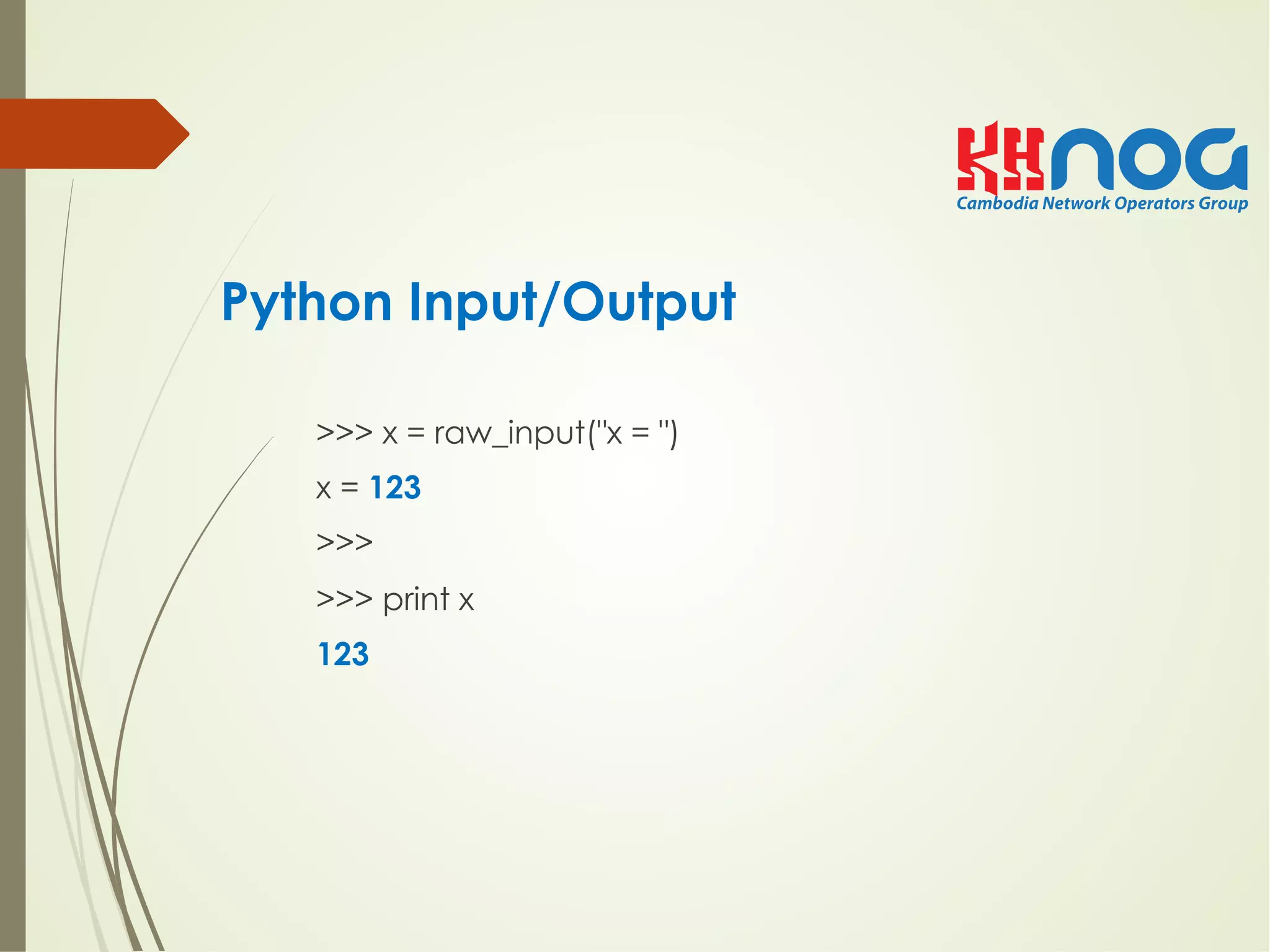 KHNOG
Cambodia Network Operators Group

Python Input/Output

>>> x = raw_input("x = ")

x = 123

>>>

>>> print x

123